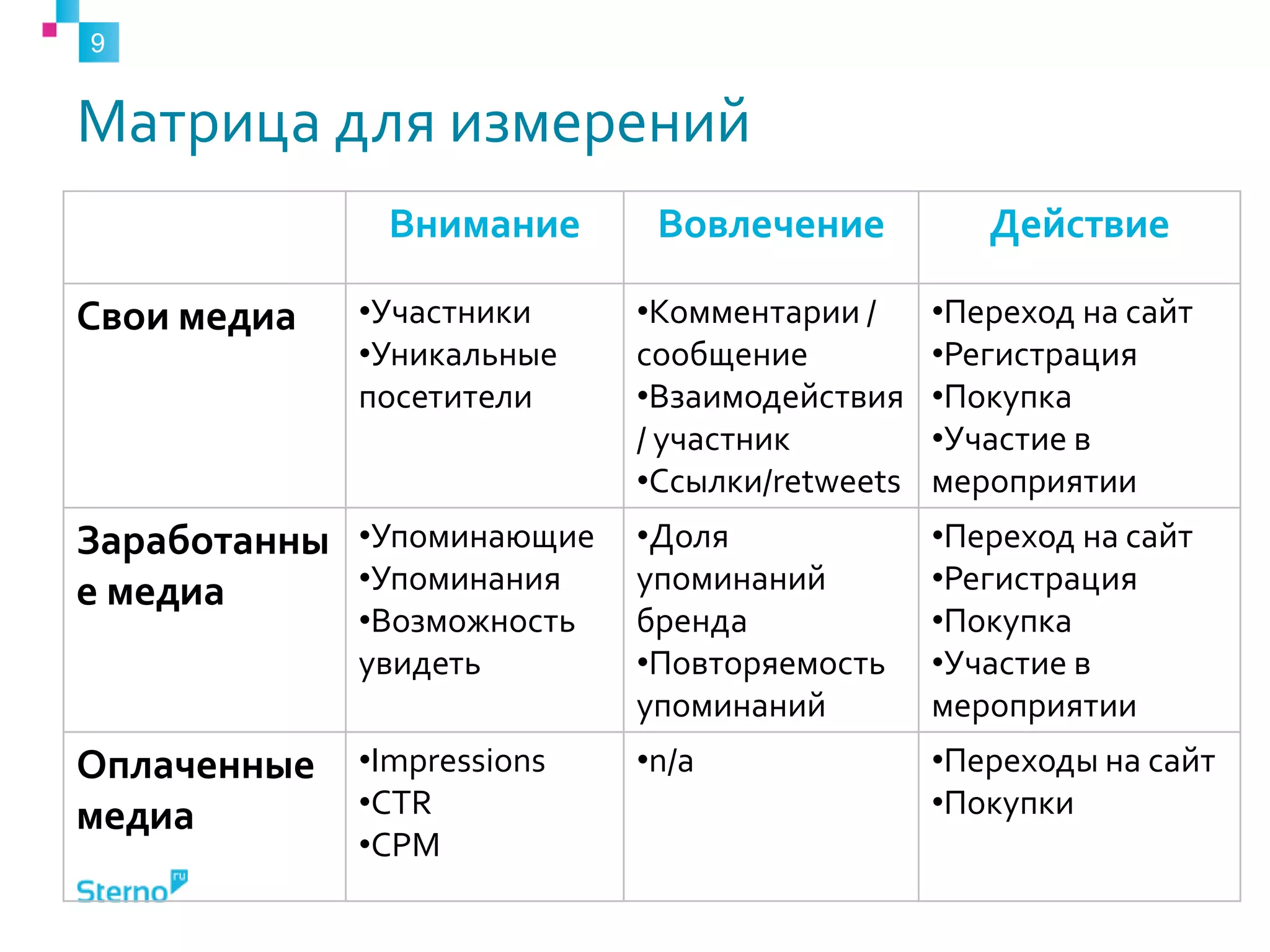 9

Матрица для измерений

| | Внимание | Вовлечение | Действие |
|---|---|---|---|
| Свои медиа | •Участники •Уникальные посетители | •Комментарии / сообщение •Взаимодействия / участник •Ссылки/retweets | •Переход на сайт •Регистрация •Покупка •Участие в мероприятии |
| Заработанные медиа | •Упоминающие •Упоминания •Возможность увидеть | •Доля упоминаний бренда •Повторяемость упоминаний | •Переход на сайт •Регистрация •Покупка •Участие в мероприятии |
| Оплаченные медиа | •Impressions •CTR •CPM | •n/a | •Переходы на сайт •Покупки |

Sterno ru